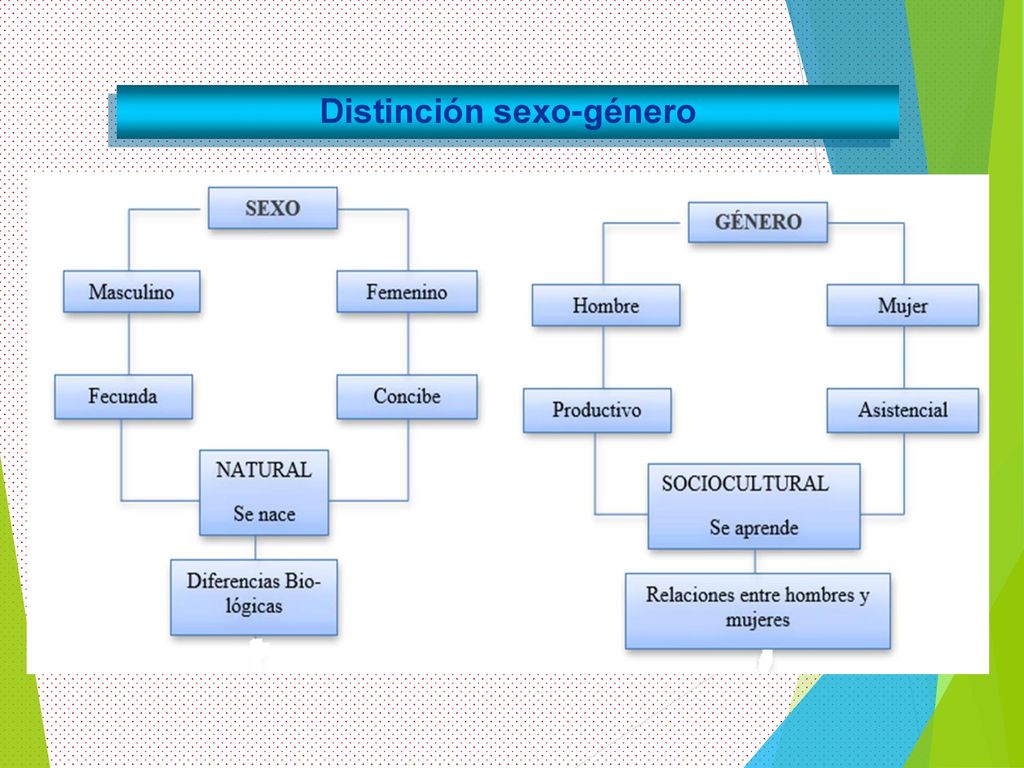 Distinción sexo-género

SEXO

Masculino

Femenino

Fecunda

Concibe

NATURAL

Se nace

Diferencias Biológicas

GÉNERO

Hombre

Mujer

Productivo

Asistencial

SOCIOCULTURAL

Se aprende

Relaciones entre hombres y mujeres